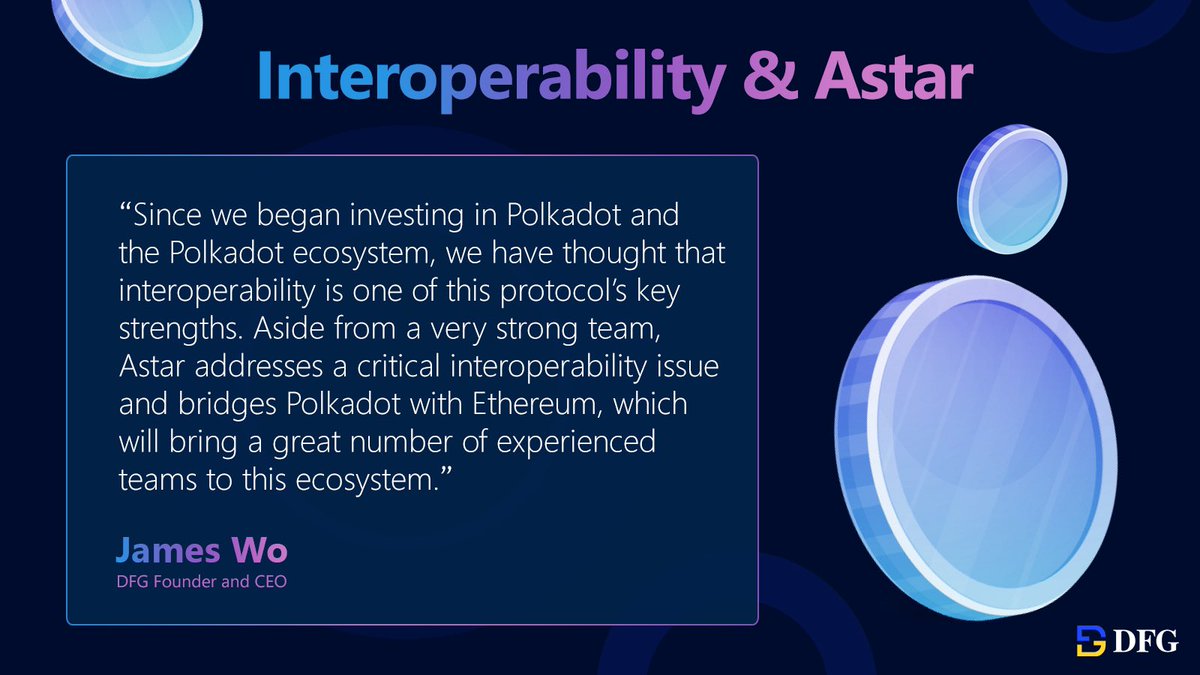 Interoperability & Astar

“Since we began investing in Polkadot and the Polkadot ecosystem, we have thought that interoperability is one of this protocol’s key strengths. Aside from a very strong team, Astar addresses a critical interoperability issue and bridges Polkadot with Ethereum, which will bring a great number of experienced teams to this ecosystem.”

James Wo
DFG Founder and CEO

DFG